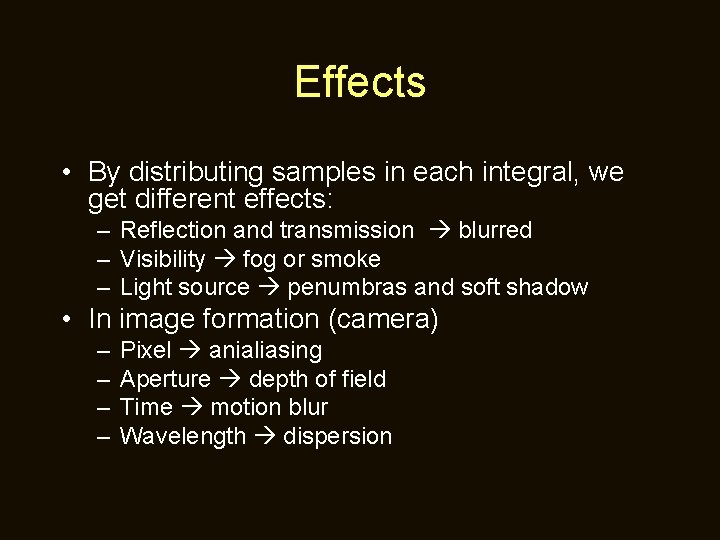 Effects

• By distributing samples in each integral, we get different effects:
  – Reflection and transmission → blurred
  – Visibility → fog or smoke
  – Light source → penumbras and soft shadow
• In image formation (camera)
  – Pixel → anialiasing
  – Aperture → depth of field
  – Time → motion blur
  – Wavelength → dispersion